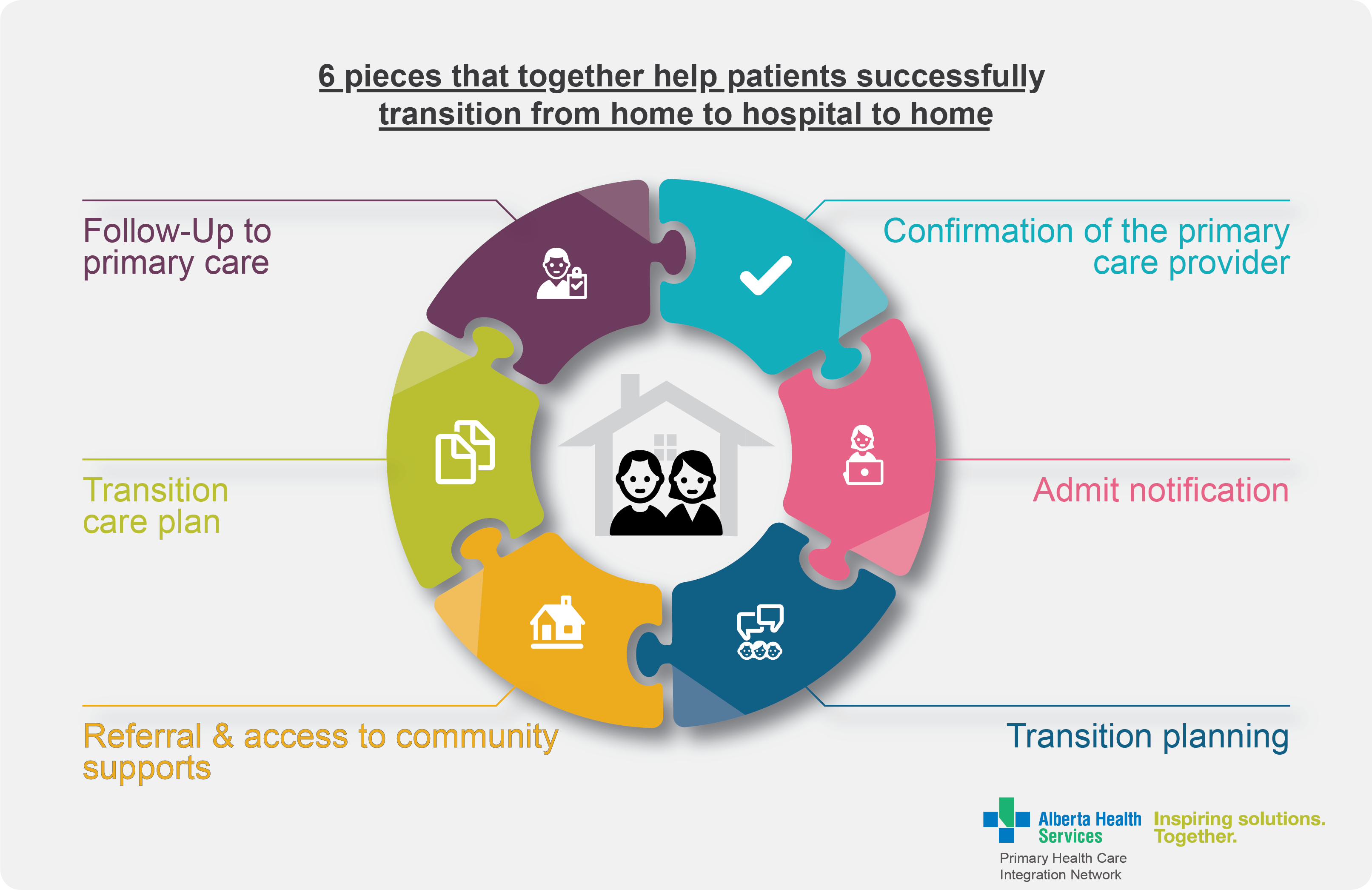 6 pieces that together help patients successfully transition from home to hospital to home

Follow-Up to primary care

Confirmation of the primary care provider

Transition care plan

Admit notification

Referral & access to community supports

Transition planning

Alberta Health Services

Inspiring solutions. Together.

Primary Health Care Integration Network